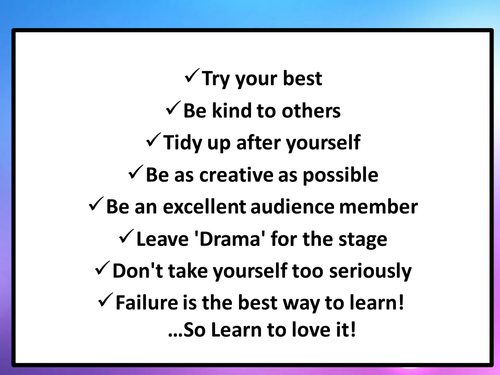 ✓Try your best
✓Be kind to others
✓Tidy up after yourself
✓Be as creative as possible
✓Be an excellent audience member
✓Leave 'Drama' for the stage
✓Don't take yourself too seriously
✓Failure is the best way to learn!
…So Learn to love it!